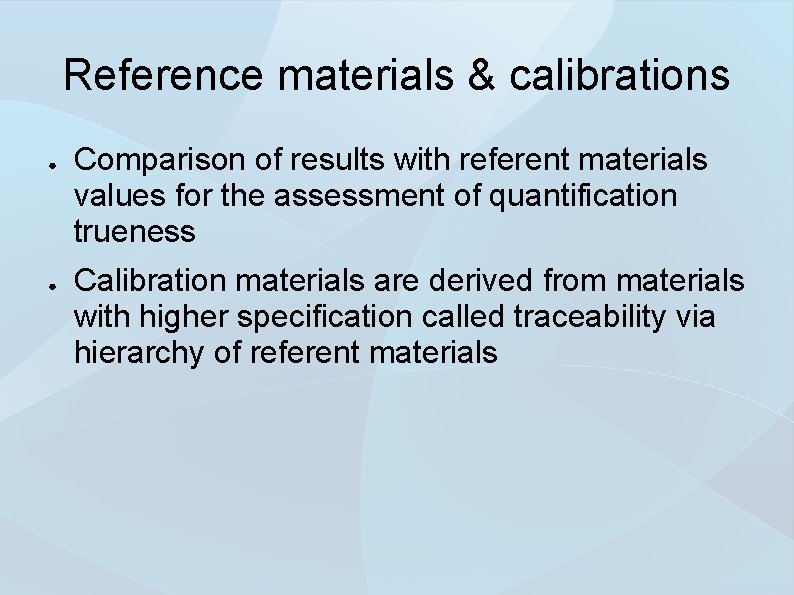 Reference materials & calibrations

- Comparison of results with referent materials values for the assessment of quantification trueness
- Calibration materials are derived from materials with higher specification called traceability via hierarchy of referent materials